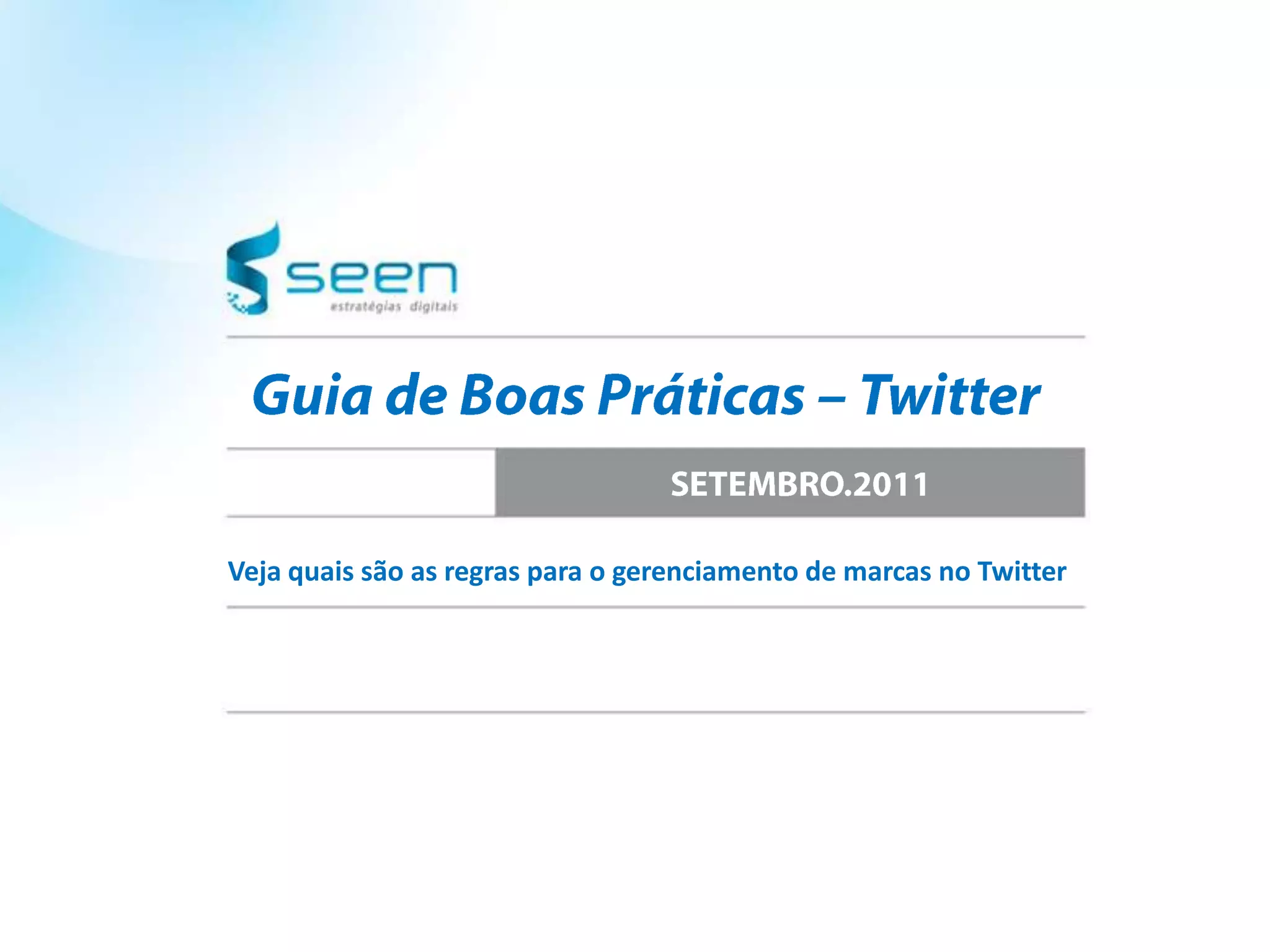 seen
estratégias digitais

Guia de Boas Práticas – Twitter

SETEMBRO.2011

Veja quais são as regras para o gerenciamento de marcas no Twitter